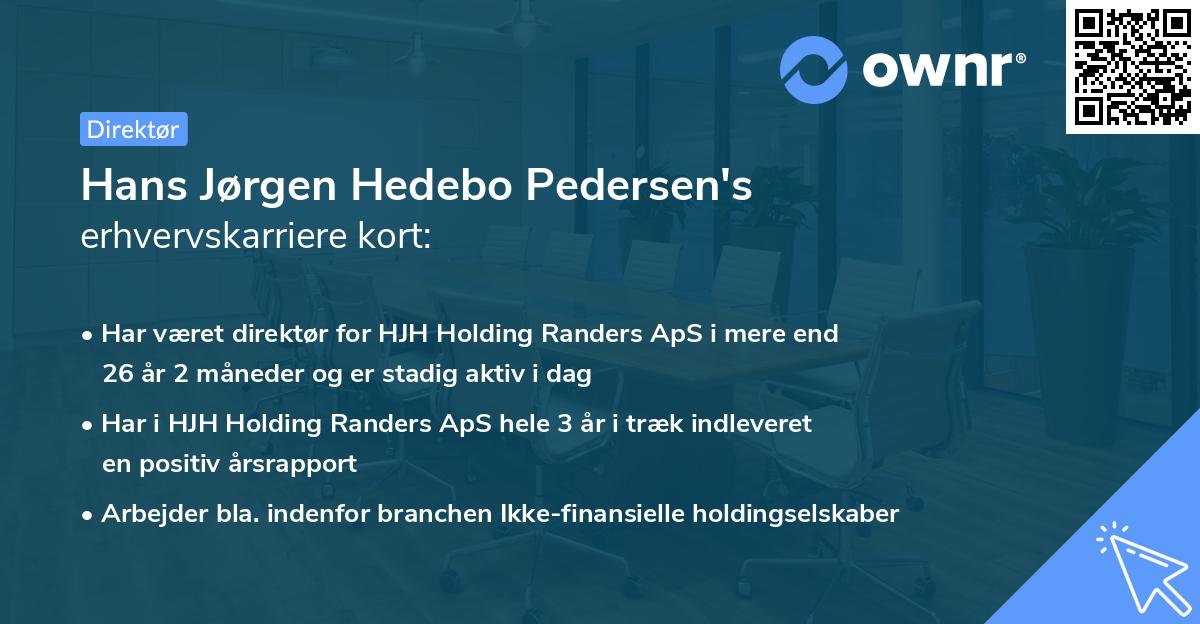 ownr®

Direktør

Hans Jørgen Hedebo Pedersen's erhvervskarriere kort:

• Har været direktør for HJH Holding Randers ApS i mere end 26 år 2 måneder og er stadig aktiv i dag

• Har i HJH Holding Randers ApS hele 3 år i træk indleveret en positiv årsrapport

• Arbejder bla. indenfor branchen Ikke-finansielle holdingselskaber